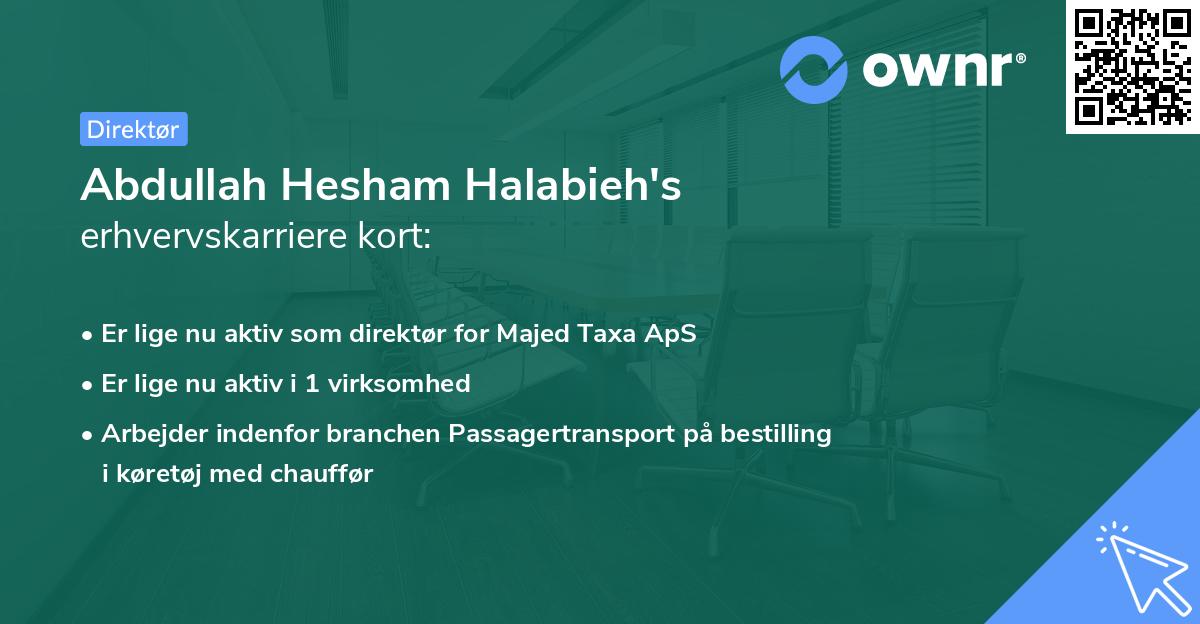 ownr®

Direktør

Abdullah Hesham Halabieh's
erhvervskarriere kort:

• Er lige nu aktiv som direktør for Majed Taxa ApS
• Er lige nu aktiv i 1 virksomhed
• Arbejder indenfor branchen Passagertransport på bestilling i køretøj med chauffør